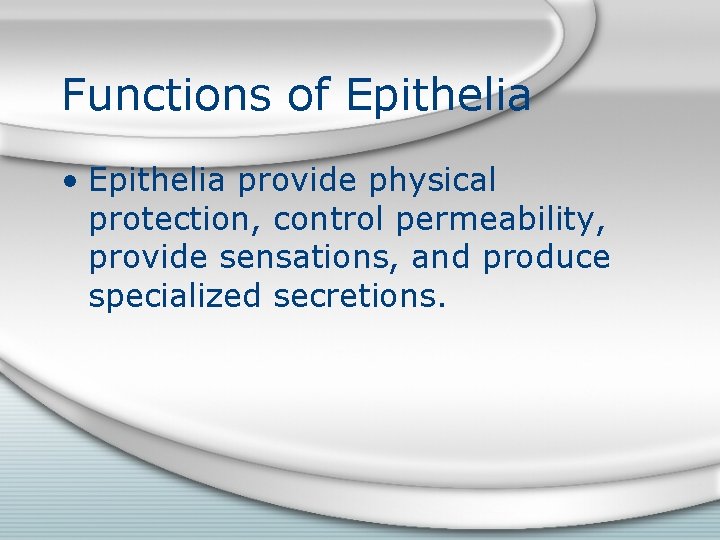 Functions of Epithelia

• Epithelia provide physical protection, control permeability, provide sensations, and produce specialized secretions.